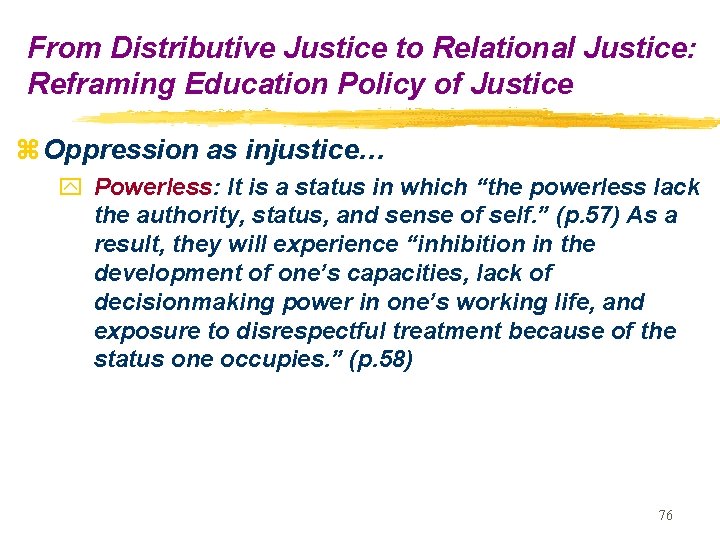 From Distributive Justice to Relational Justice: Reframing Education Policy of Justice

Oppression as injustice…

Powerless: It is a status in which “the powerless lack the authority, status, and sense of self.” (p.57) As a result, they will experience “inhibition in the development of one’s capacities, lack of decisionmaking power in one’s working life, and exposure to disrespectful treatment because of the status one occupies.” (p.58)

76